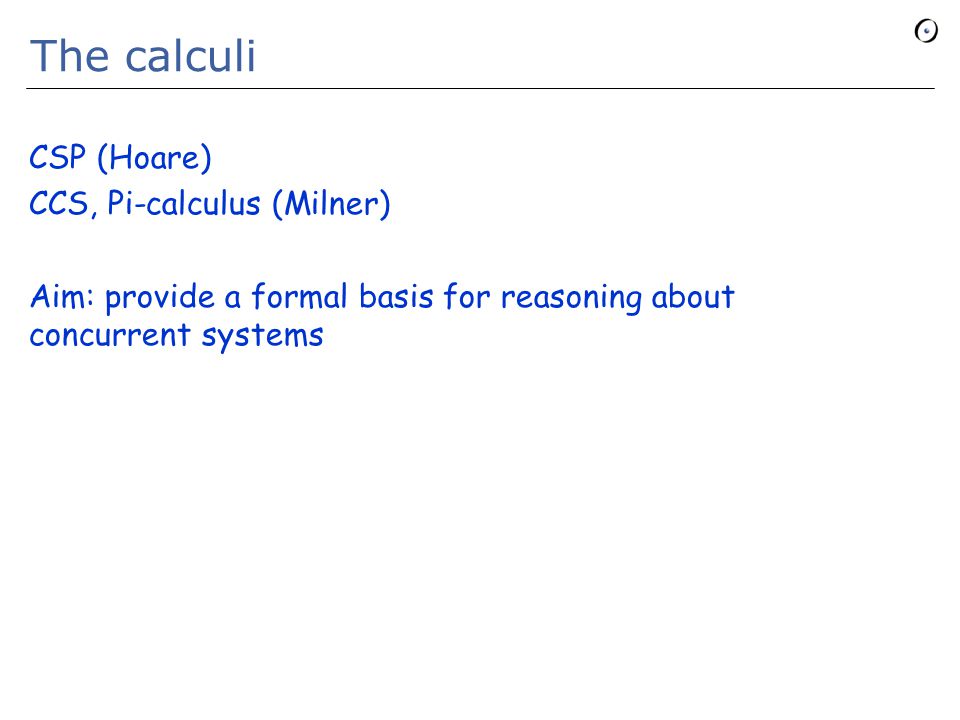 The calculi

CSP (Hoare)
CCS, Pi-calculus (Milner)

Aim: provide a formal basis for reasoning about concurrent systems